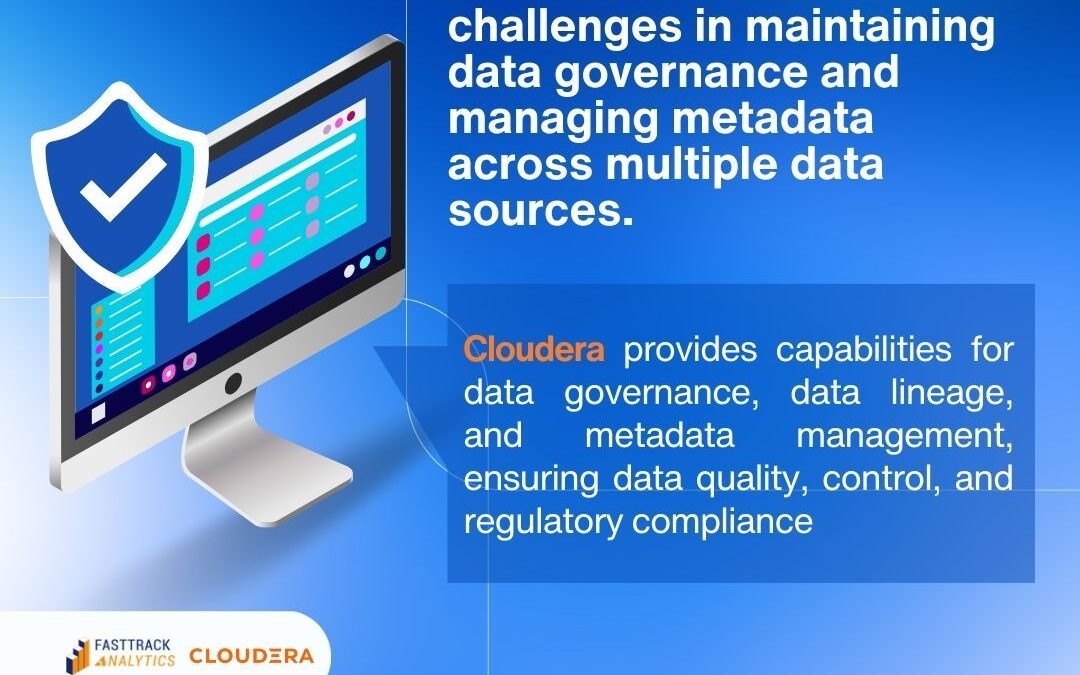 challenges in maintaining data governance and managing metadata across multiple data sources.

Cloudera provides capabilities for data governance, data lineage, and metadata management, ensuring data quality, control, and regulatory compliance

FASTTRACK ANALYTICS CLOUDERA